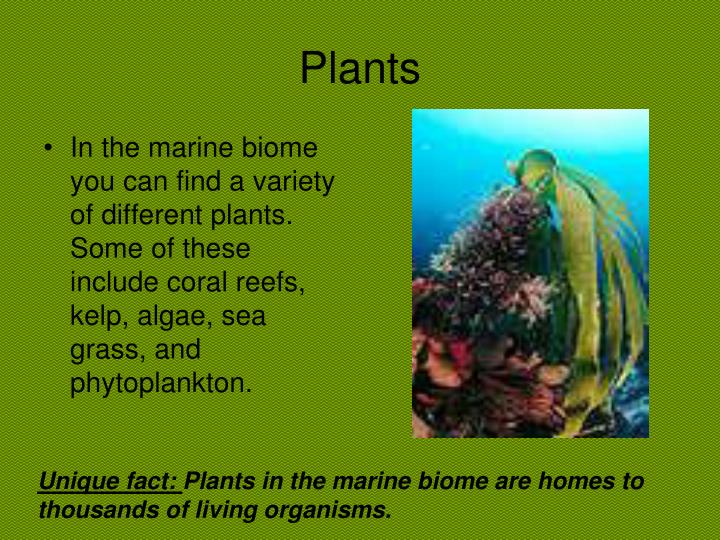 Plants

• In the marine biome you can find a variety of different plants. Some of these include coral reefs, kelp, algae, sea grass, and phytoplankton.

Unique fact: Plants in the marine biome are homes to thousands of living organisms.